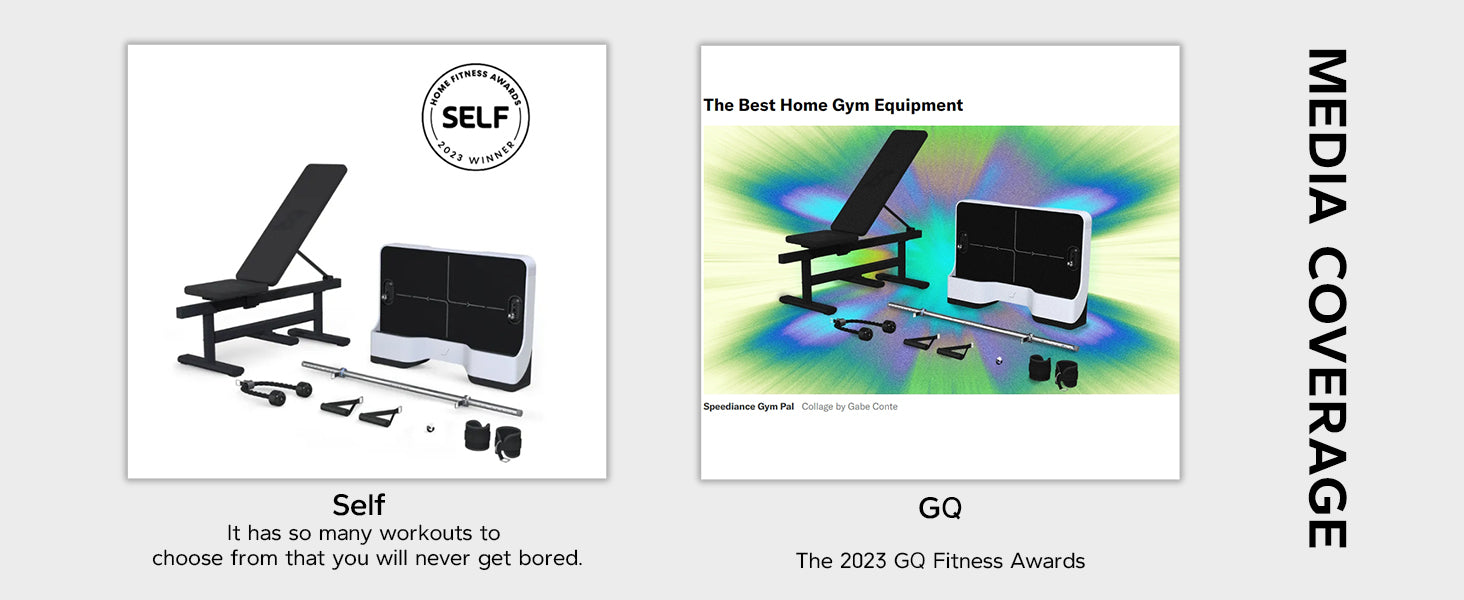 HOME FITNESS AWARDS
SELF
2023 WINNER

Self
It has so many workouts to choose from that you will never get bored.

The Best Home Gym Equipment

Speediance Gym Pal Collage by Gabe Conte

GQ

The 2023 GQ Fitness Awards

MEDIA COVERAGE